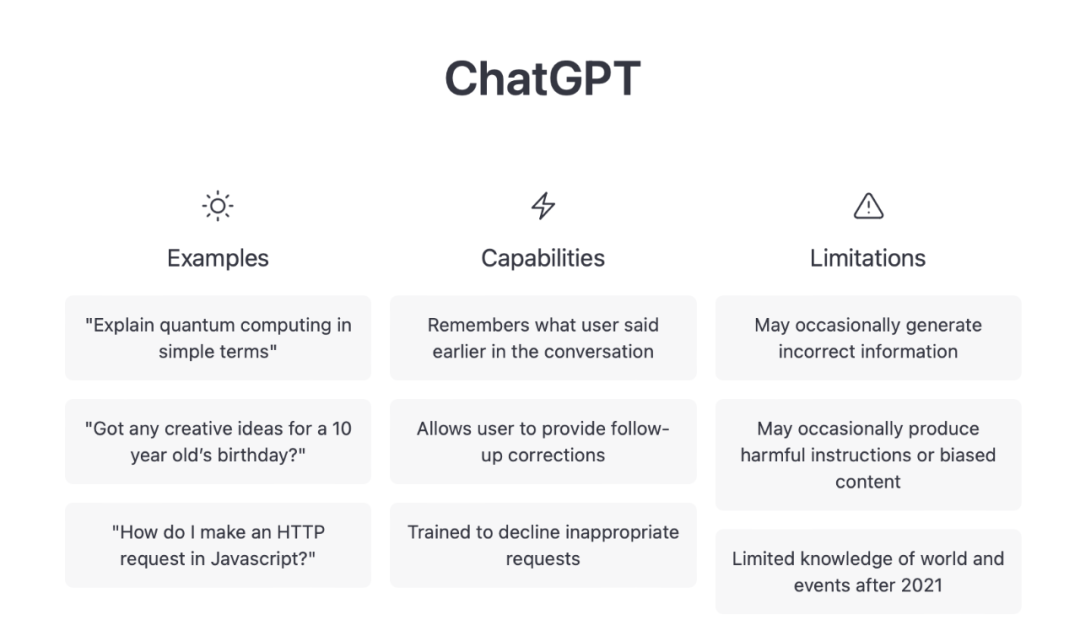 ChatGPT

Examples

"Explain quantum computing in simple terms"

"Got any creative ideas for a 10 year old's birthday?"

"How do I make an HTTP request in Javascript?"

Capabilities

Remembers what user said earlier in the conversation

Allows user to provide follow-up corrections

Trained to decline inappropriate requests

Limitations

May occasionally generate incorrect information

May occasionally produce harmful instructions or biased content

Limited knowledge of world and events after 2021